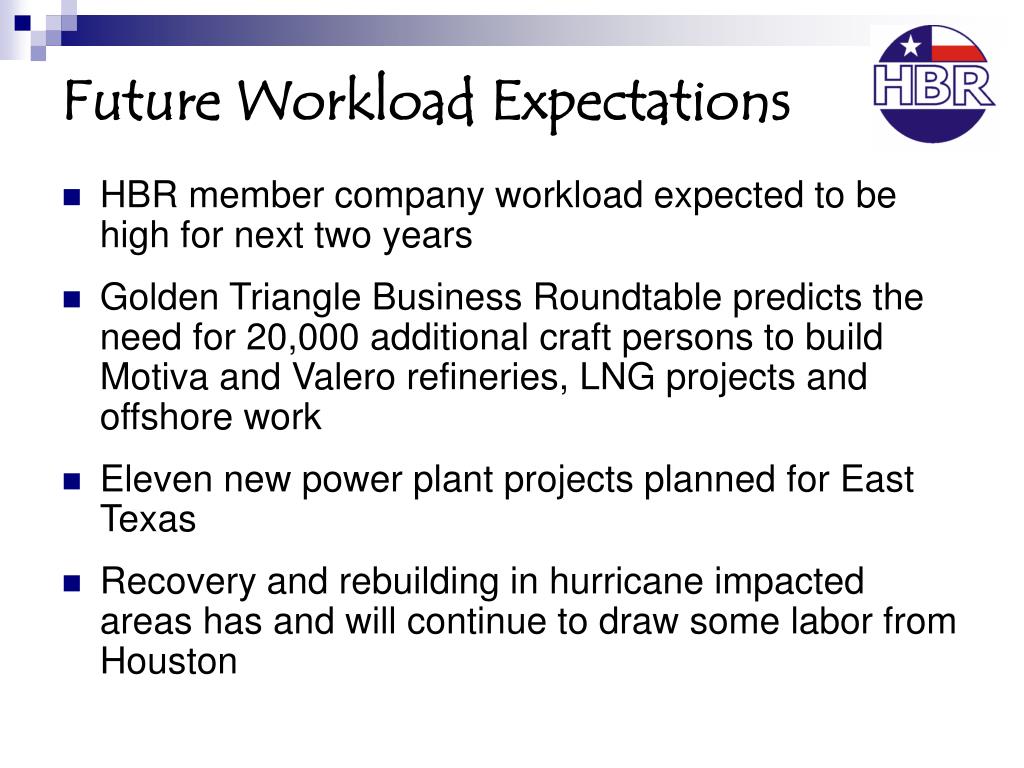 Future Workload Expectations

HBR

- HBR member company workload expected to be high for next two years
- Golden Triangle Business Roundtable predicts the need for 20,000 additional craft persons to build Motiva and Valero refineries, LNG projects and offshore work
- Eleven new power plant projects planned for East Texas
- Recovery and rebuilding in hurricane impacted areas has and will continue to draw some labor from Houston